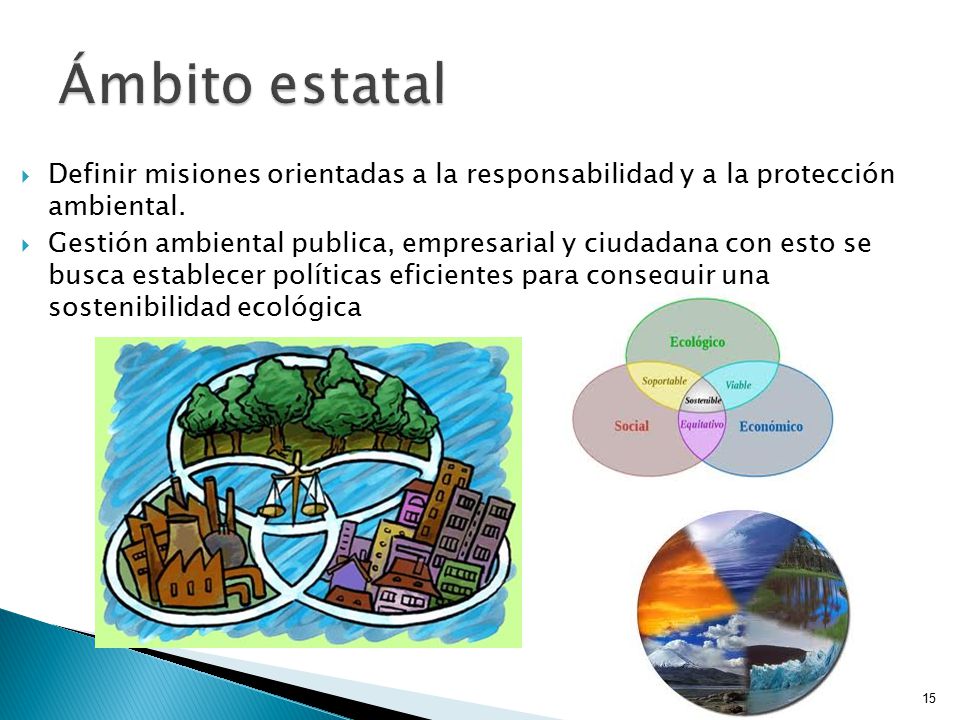 Ámbito estatal

Definir misiones orientadas a la responsabilidad y a la protección ambiental.

Gestión ambiental publica, empresarial y ciudadana con esto se busca establecer políticas eficientes para conseguir una sostenibilidad ecológica

Ecológico
Soportable
Viable
Sostenible
Social
Equitativo
Económico

15